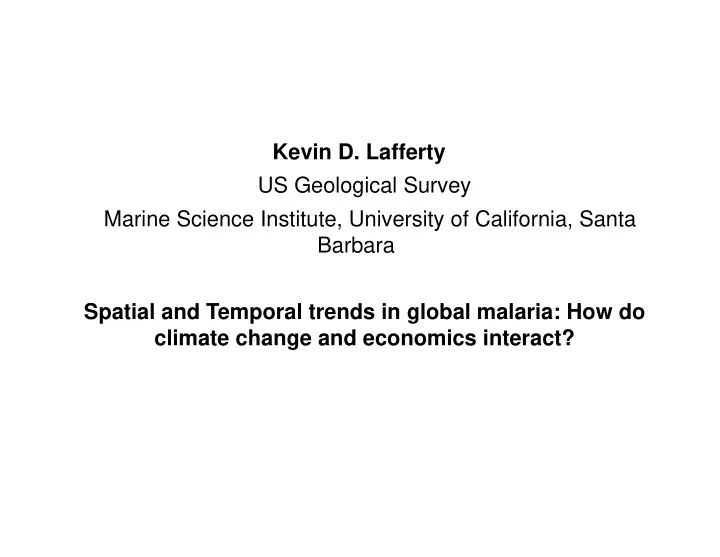 Kevin D. Lafferty

US Geological Survey

Marine Science Institute, University of California, Santa Barbara

Spatial and Temporal trends in global malaria: How do climate change and economics interact?